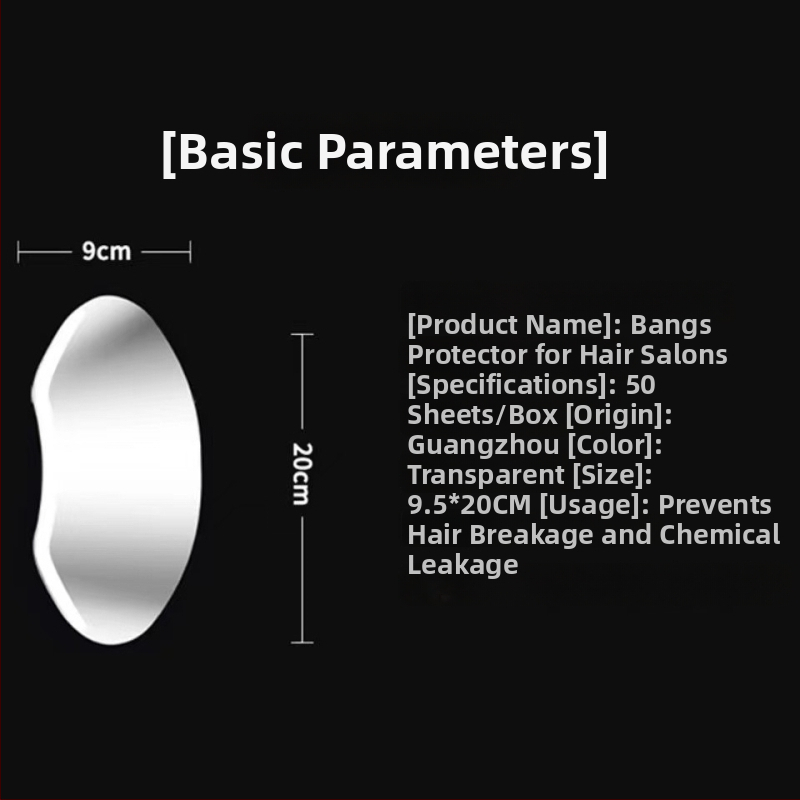 [Basic Parameters]

9cm

20cm

[Product Name]: Bangs Protector for Hair Salons [Specifications]: 50 Sheets/Box [Origin]: Guangzhou [Color]: Transparent [Size]: 9.5*20CM [Usage]: Prevents Hair Breakage and Chemical Leakage